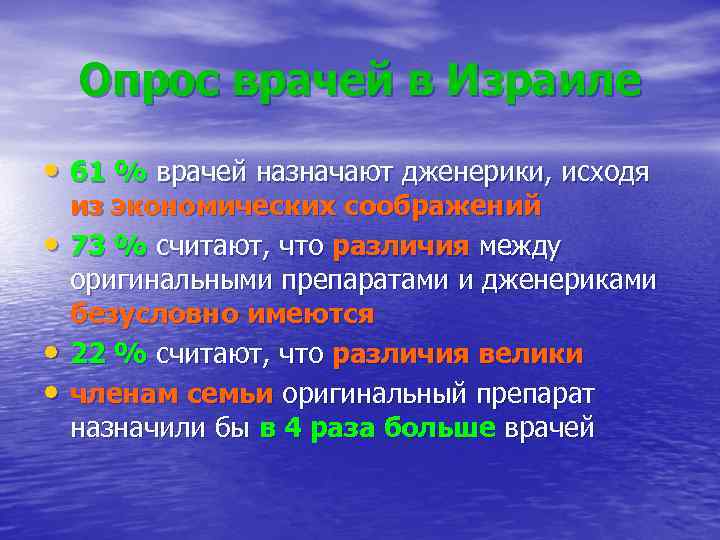 Опрос врачей в Израиле

• 61 % врачей назначают дженерики, исходя из экономических соображений
• 73 % считают, что различия между оригинальными препаратами и дженериками безусловно имеются
• 22 % считают, что различия велики
• членам семьи оригинальный препарат назначили бы в 4 раза больше врачей